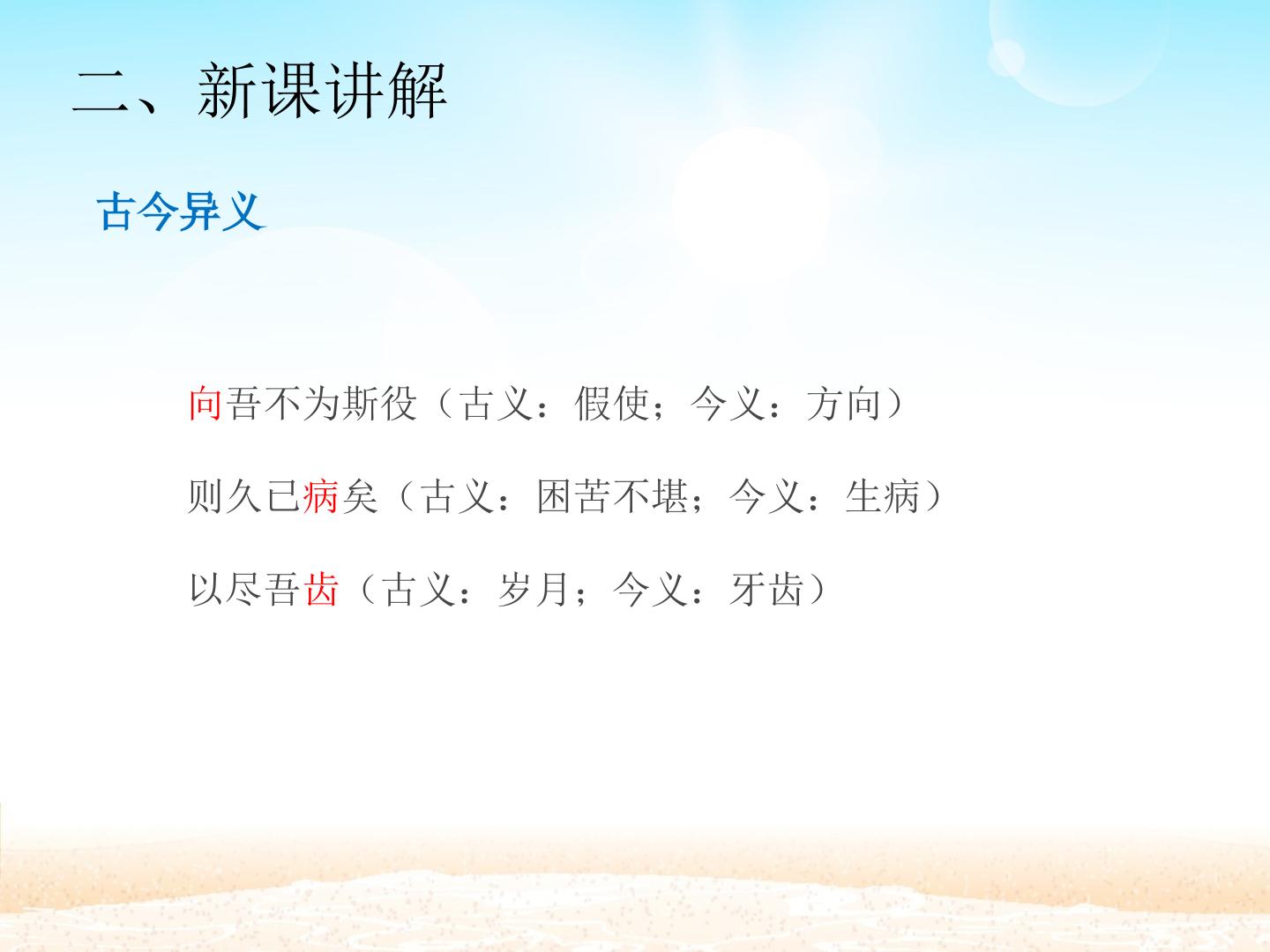 二、新课讲解

古今异义

向吾不为斯役（古义：假使；今义：方向）

则久已病矣（古义：困苦不堪；今义：生病）

以尽吾齿（古义：岁月；今义：牙齿）